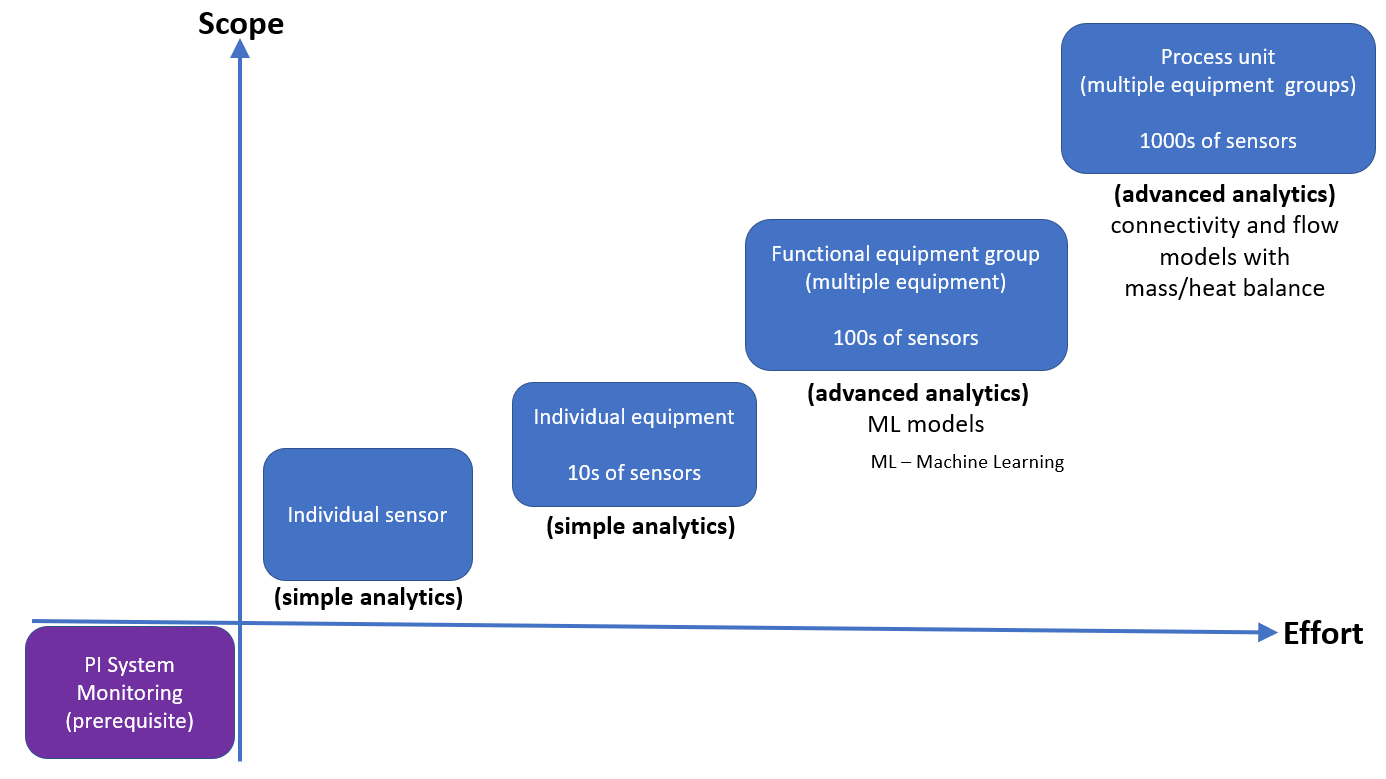 Scope

Process unit
(multiple equipment groups)

1000s of sensors

(advanced analytics)
connectivity and flow models with mass/heat balance

Functional equipment group
(multiple equipment)

100s of sensors

(advanced analytics)
ML models

ML – Machine Learning

Individual equipment

10s of sensors

(simple analytics)

Individual sensor

(simple analytics)

Effort

PI System Monitoring (prerequisite)